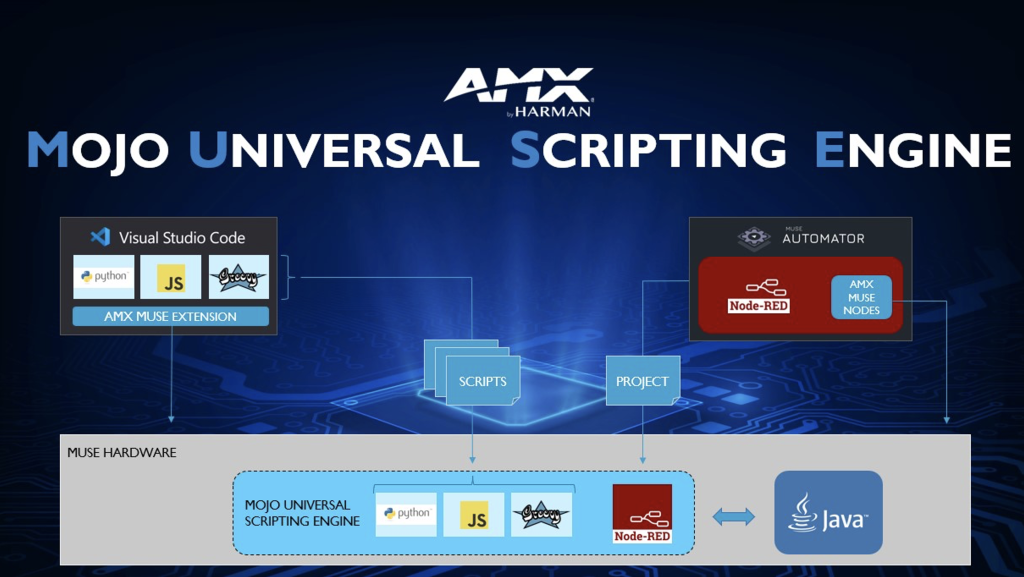 AMX by HARMAN

MOJO UNIVERSAL SCRIPTING ENGINE

Visual Studio Code

python

JS

Groovy

AMX MUSE EXTENSION

MUSE AUTOMATOR

Node-RED

AMX MUSE NODES

SCRIPTS

PROJECT

MUSE HARDWARE

MOJO UNIVERSAL SCRIPTING ENGINE

python

JS

Groovy

Node-RED

Java